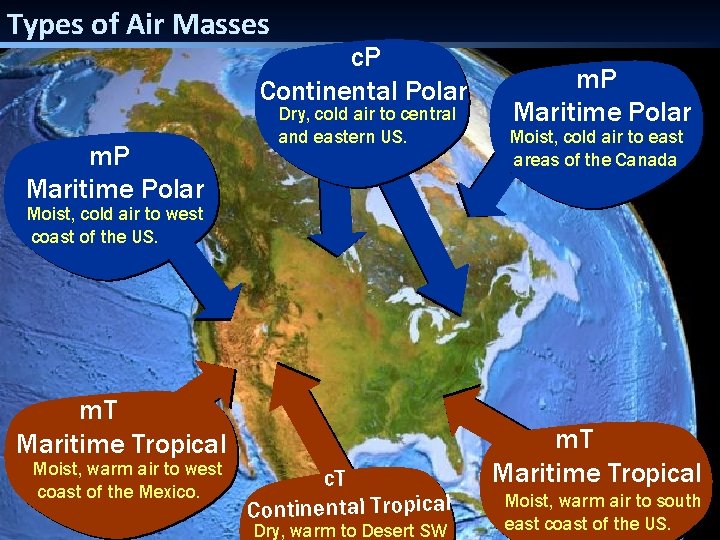 Types of Air Masses

cP
Continental Polar
Dry, cold air to central and eastern US.

mP
Maritime Polar
Moist, cold air to east areas of the Canada

mP
Maritime Polar
Moist, cold air to west coast of the US.

mT
Maritime Tropical
Moist, warm air to west coast of the Mexico.

cT
Continental Tropical
Dry, warm to Desert SW

mT
Maritime Tropical
Moist, warm air to south east coast of the US.